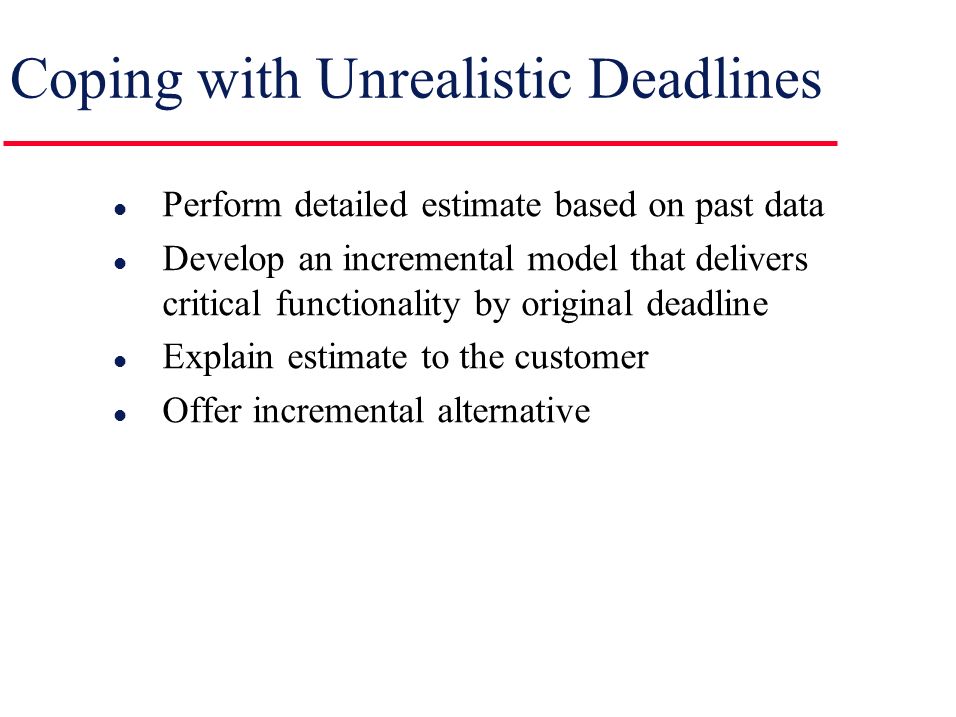 Coping with Unrealistic Deadlines

- Perform detailed estimate based on past data
- Develop an incremental model that delivers critical functionality by original deadline
- Explain estimate to the customer
- Offer incremental alternative